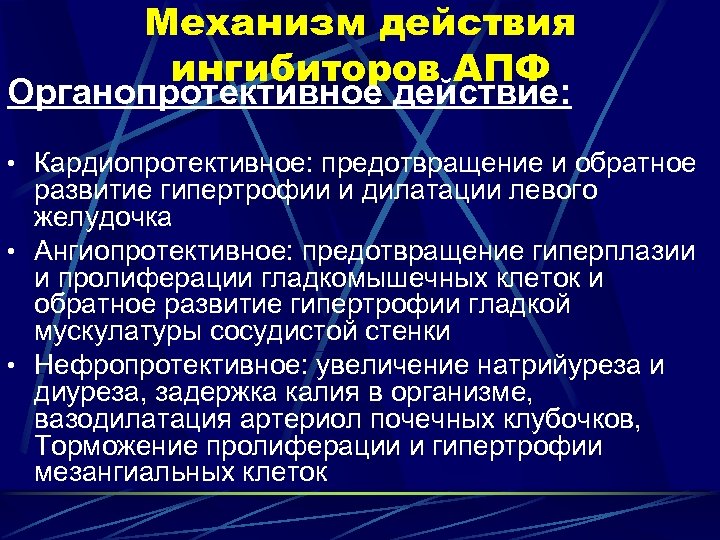 Механизм действия ингибиторов АПФ

Органопротективное действие:

• Кардиопротективное: предотвращение и обратное развитие гипертрофии и дилатации левого желудочка
• Ангиопротективное: предотвращение гиперплазии и пролиферации гладкомышечных клеток и обратное развитие гипертрофии гладкой мускулатуры сосудистой стенки
• Нефропротективное: увеличение натрийуреза и диуреза, задержка калия в организме, вазодилатация артериол почечных клубочков, Торможение пролиферации и гипертрофии мезангиальных клеток